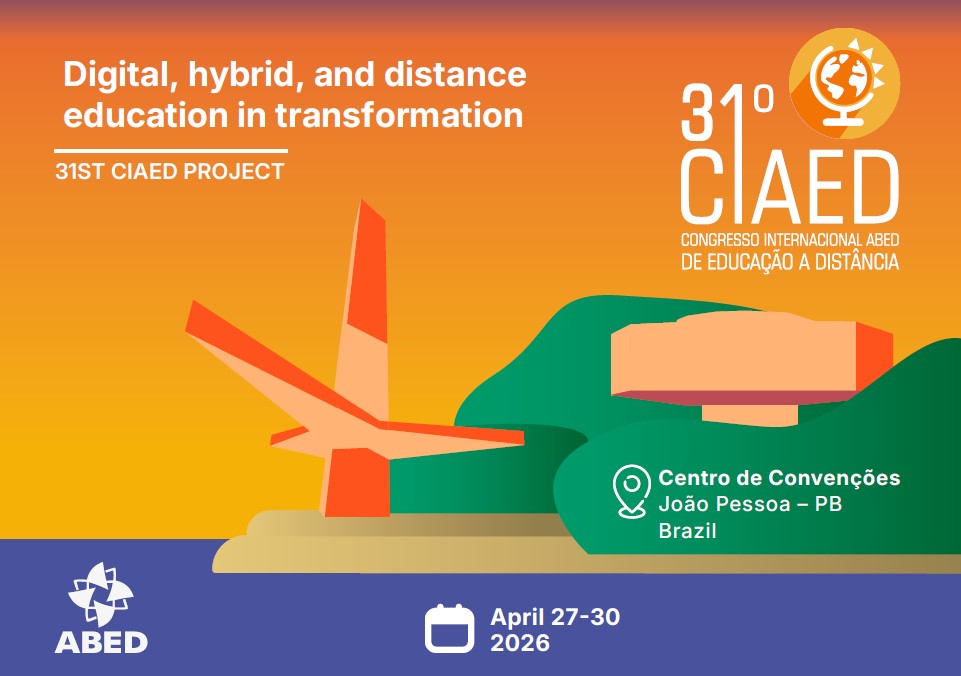 Digital, hybrid, and distance education in transformation

31ST CIAED PROJECT

31º CIAED
CONGRESSO INTERNACIONAL ABED DE EDUCAÇÃO A DISTÂNCIA

Centro de Convenções
João Pessoa – PB
Brazil

ABED

April 27-30
2026